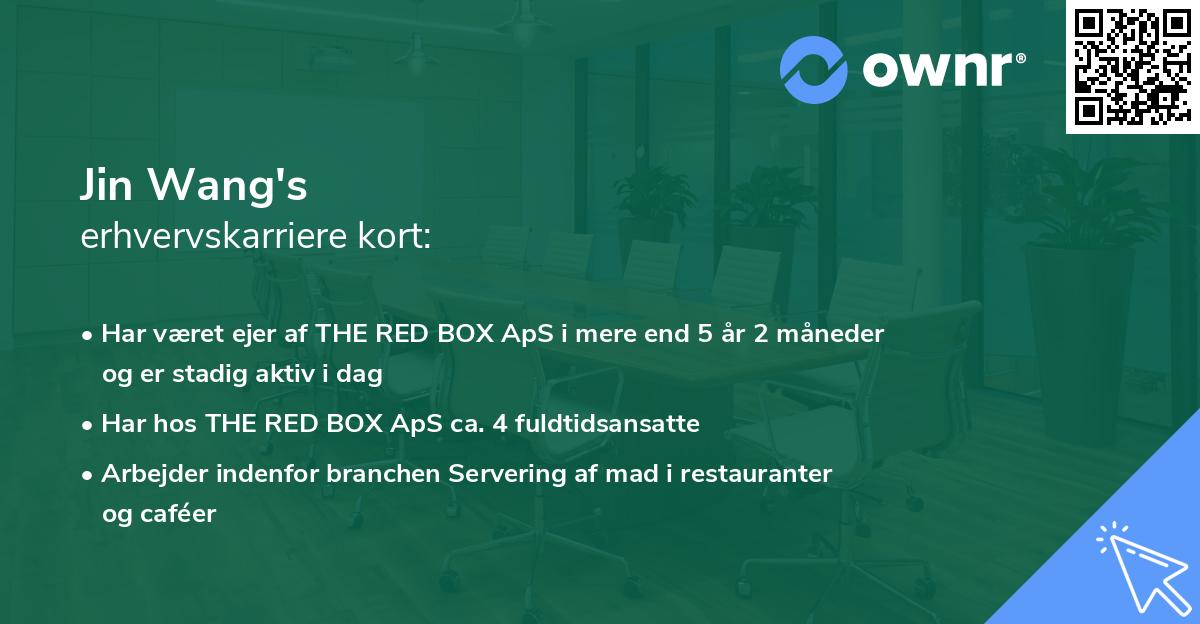 ownr®

Jin Wang's
erhvervskarriere kort:

• Har været ejer af THE RED BOX ApS i mere end 5 år 2 måneder og er stadig aktiv i dag

• Har hos THE RED BOX ApS ca. 4 fuldtidsansatte

• Arbejder indenfor branchen Servering af mad i restauranter og caféer